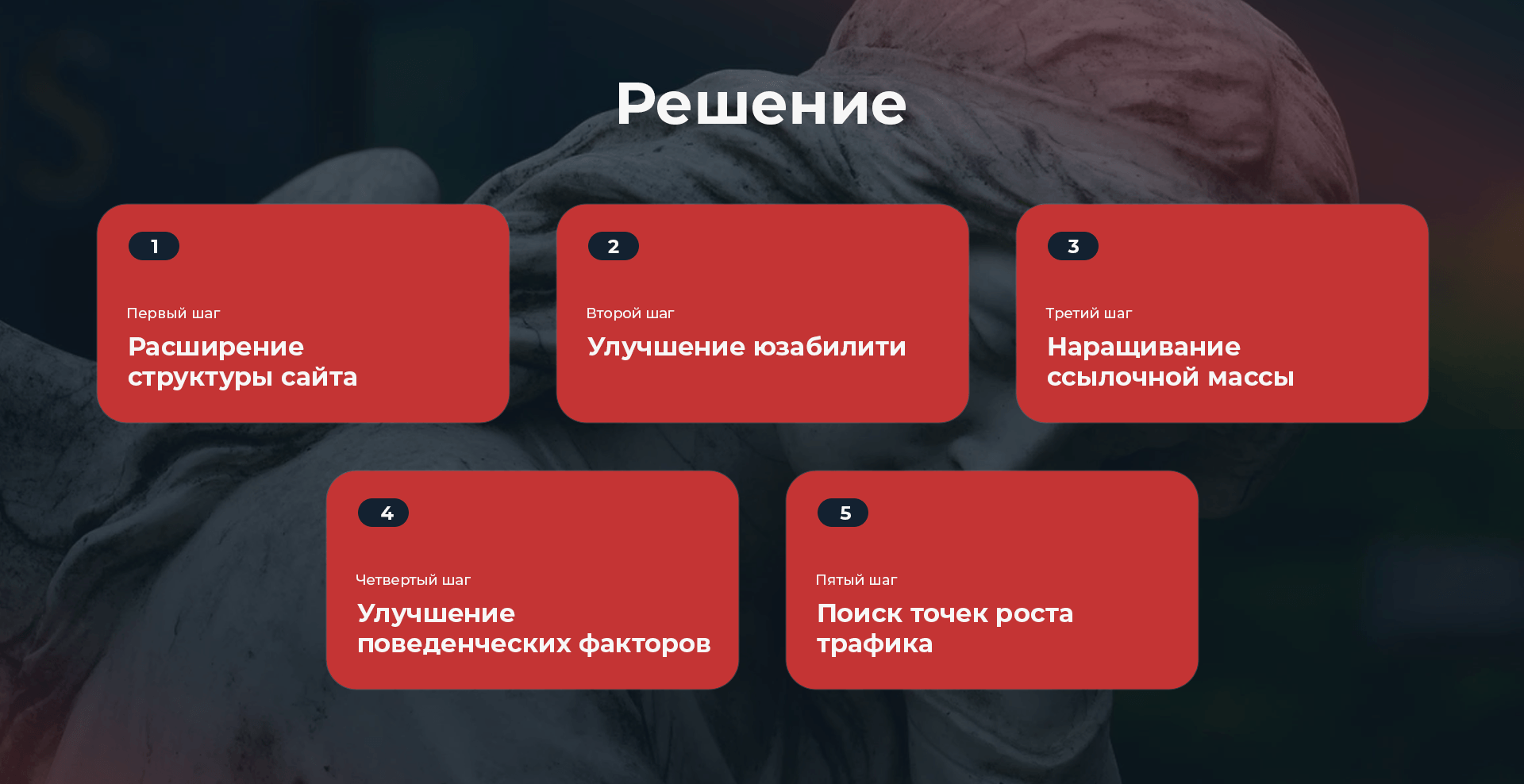 Решение

1

Первый шаг

Расширение структуры сайта

2

Второй шаг

Улучшение юзабилити

3

Третий шаг

Наращивание ссылочной массы

4

Четвертый шаг

Улучшение поведенческих факторов

5

Пятый шаг

Поиск точек роста трафика